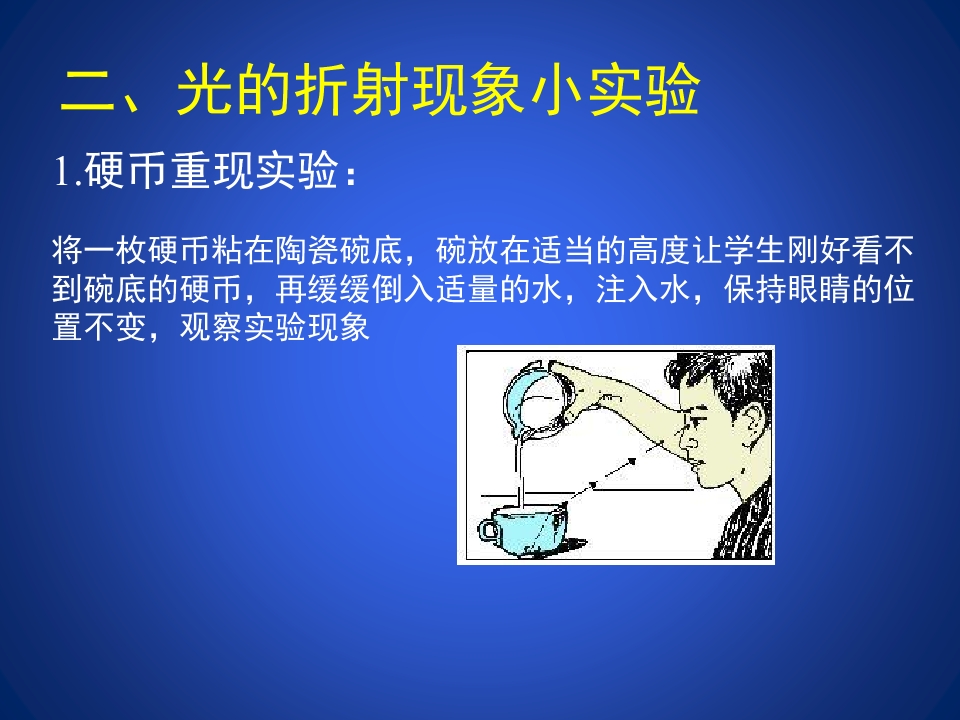 二、光的折射现象小实验

1.硬币重现实验：

将一枚硬币粘在陶瓷碗底，碗放在适当的高度让学生刚好看不到碗底的硬币，再缓缓倒入适量的水，注入水，保持眼睛的位置不变，观察实验现象